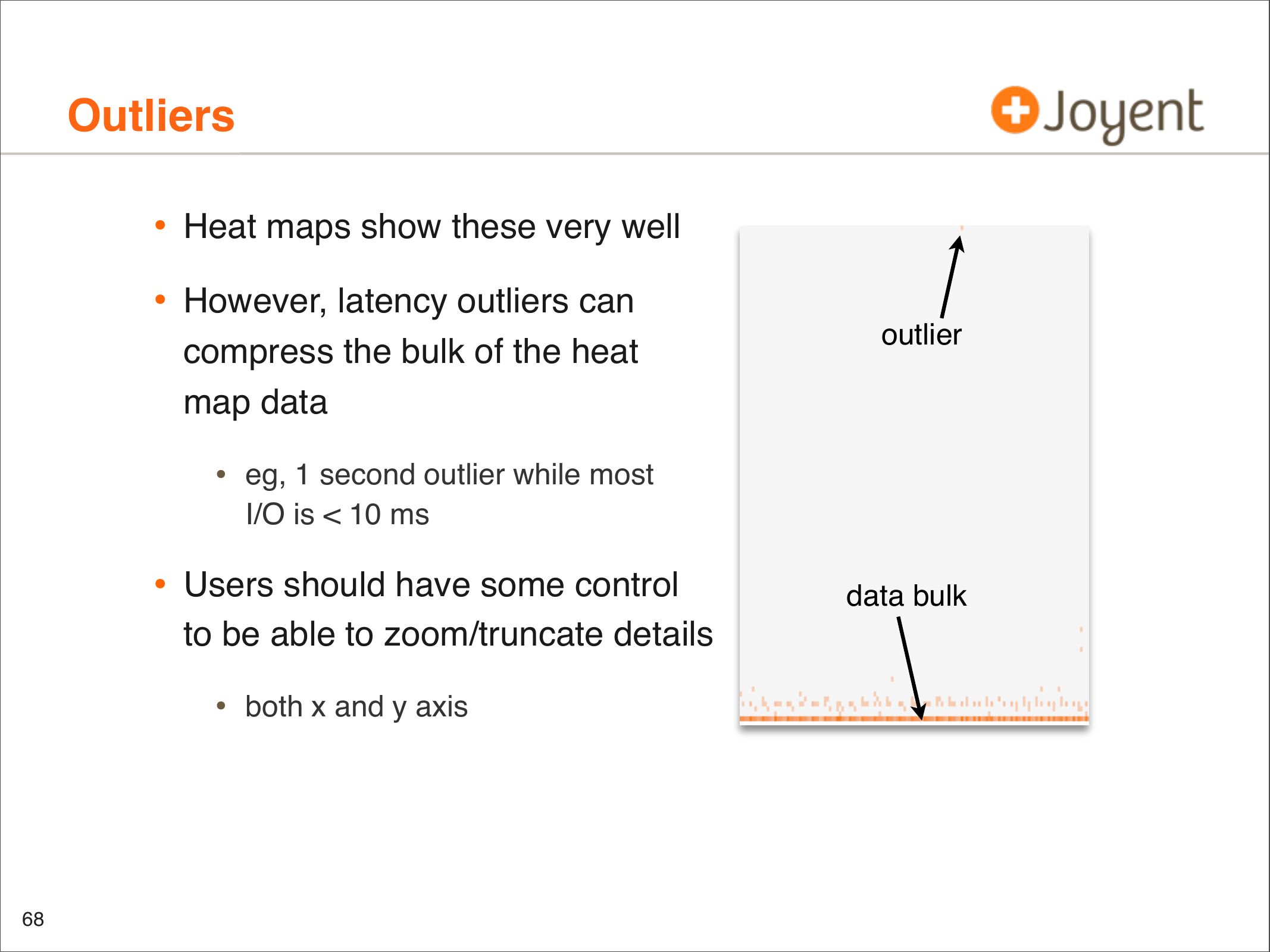 Outliers

Joyent

• Heat maps show these very well

• However, latency outliers can compress the bulk of the heat map data

• eg, 1 second outlier while most I/O is < 10 ms

• Users should have some control to be able to zoom/truncate details

• both x and y axis

outlier

data bulk

68